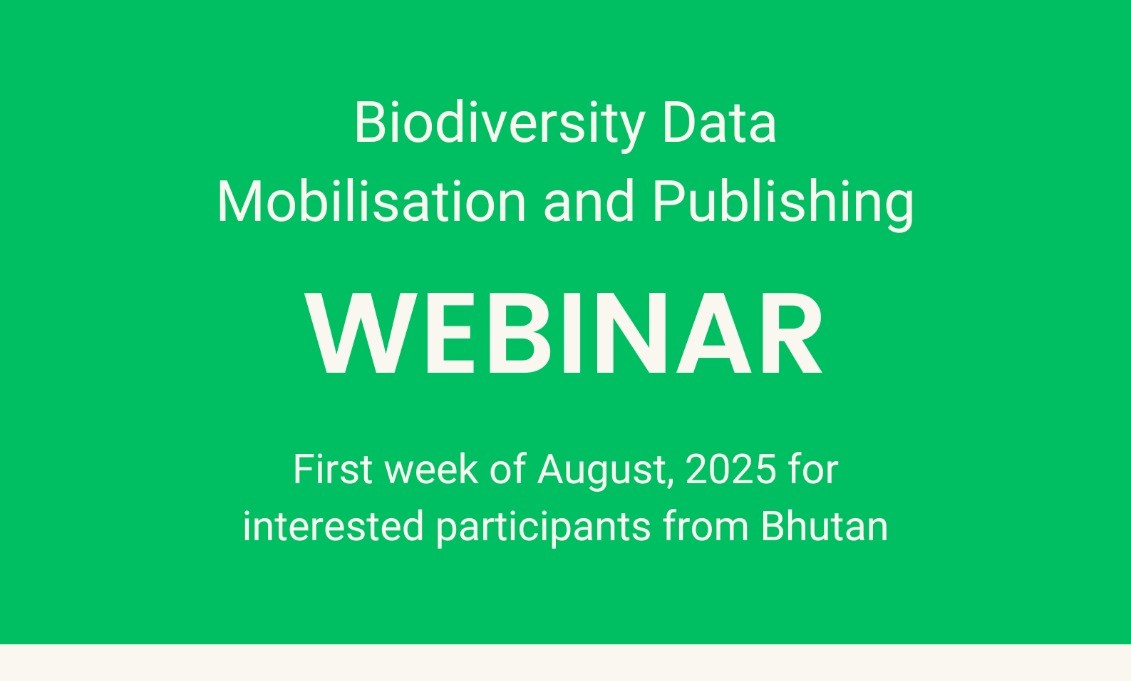 Biodiversity Data Mobilisation and Publishing

WEBINAR

First week of August, 2025 for interested participants from Bhutan